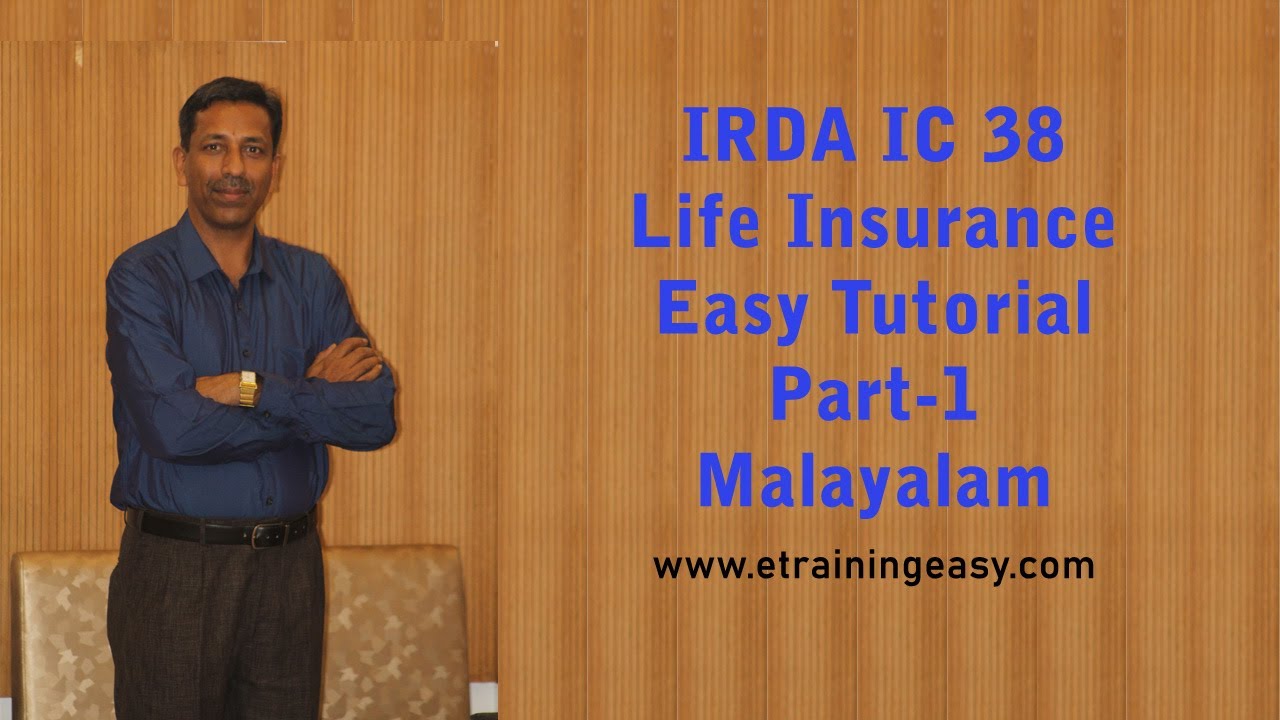 IRDA IC 38
Life Insurance
Easy Tutorial
Part-1
Malayalam

www.etrainingeasy.com